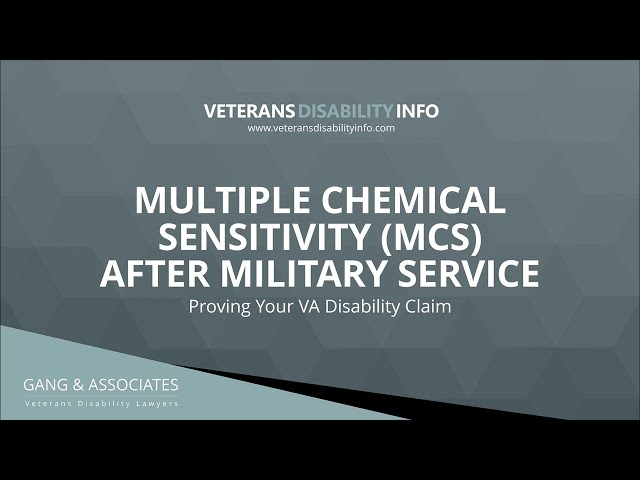 VETERANS DISABILITY INFO
www.veteransdisabilityinfo.com

MULTIPLE CHEMICAL SENSITIVITY (MCS) AFTER MILITARY SERVICE
Proving Your VA Disability Claim

GANG & ASSOCIATES
Veterans Disability Lawyers